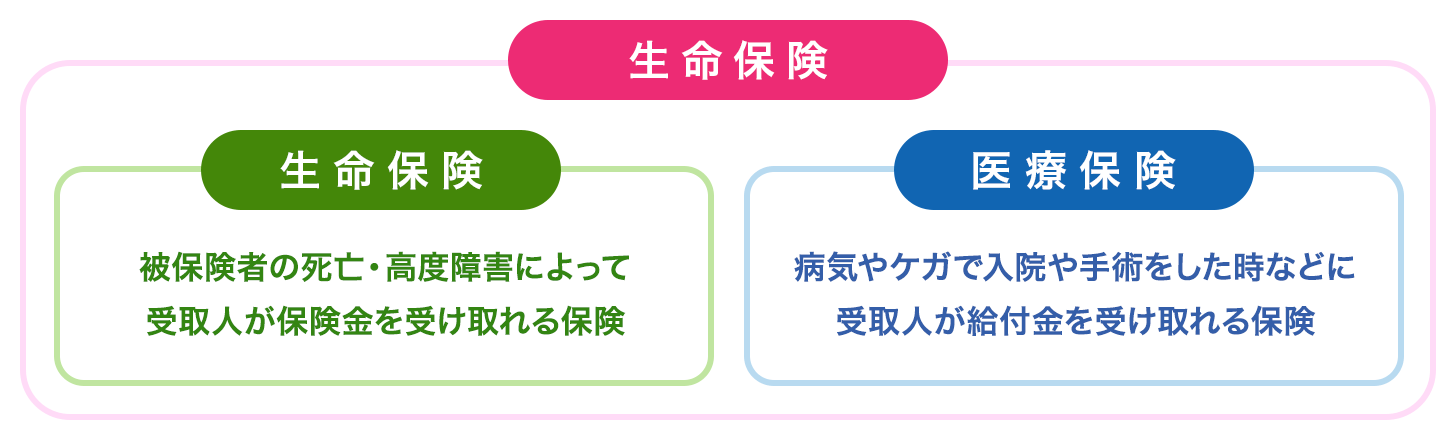 生命保険

生命保険

被保険者の死亡・高度障害によって受取人が保険金を受け取れる保険

医療保険

病気やケガで入院や手術をした時などに受取人が給付金を受け取れる保険